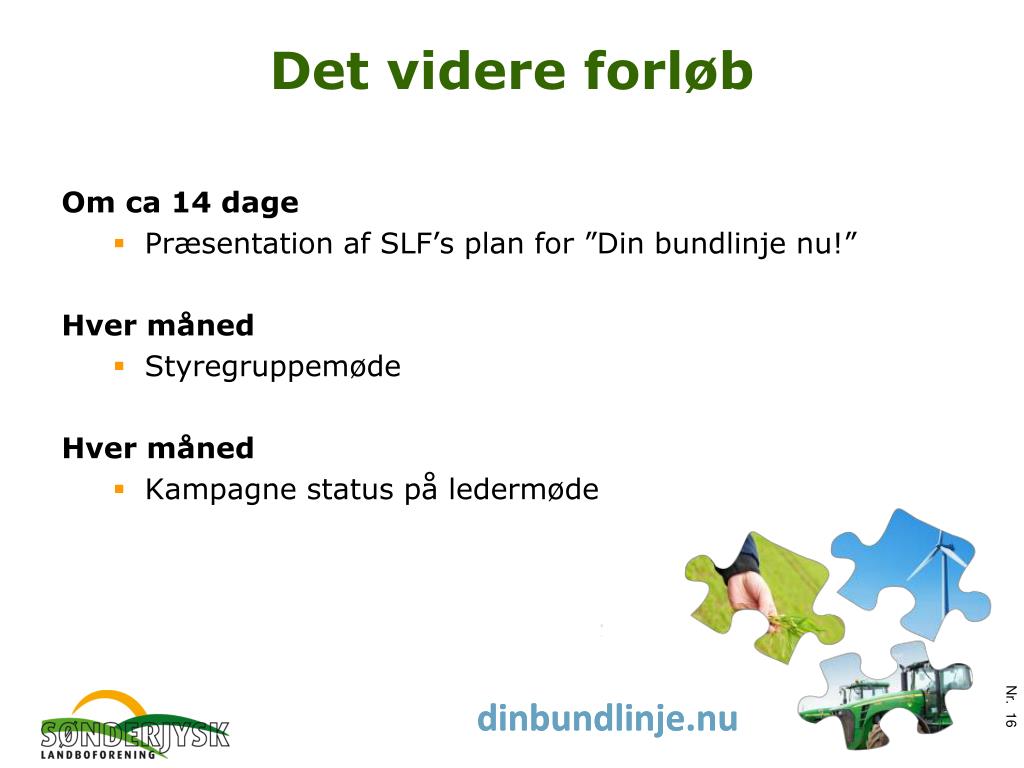 Det videre forløb

Om ca 14 dage

• Præsentation af SLF's plan for "Din bundlinje nu!"

Hver måned

• Styregruppemøde

Hver måned

• Kampagne status på ledermøde

SØNDERJYSK
LANDBOFORENING

dinbundlinje.nu

Nr. 16